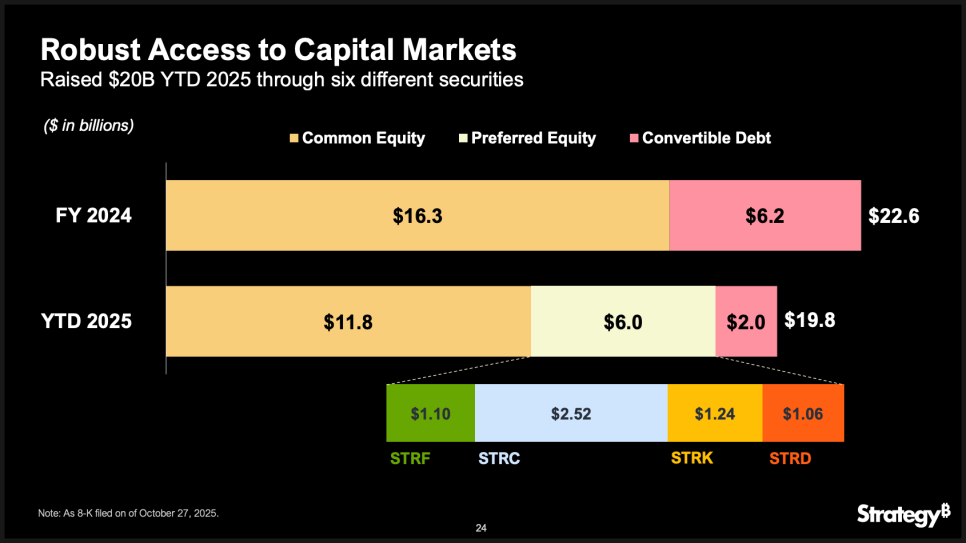 Robust Access to Capital Markets
Raised $20B YTD 2025 through six different securities

($ in billions)

Common Equity Preferred Equity Convertible Debt

FY 2024 $16.3 $6.2 $22.6

YTD 2025 $11.8 $6.0 $2.0 $19.8

$1.10 $2.52 $1.24 $1.06

STRF STRC STRK STRD

Note: As 8-K filed on of October 27, 2025.

24

Strategy₿